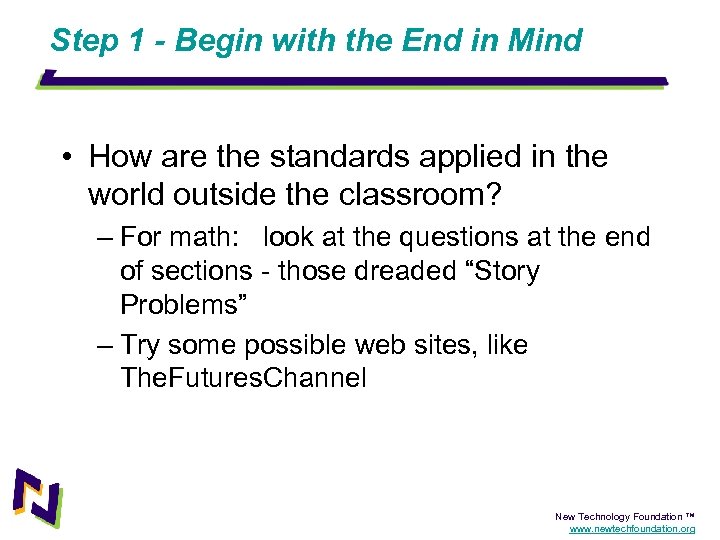 Step 1 - Begin with the End in Mind

• How are the standards applied in the world outside the classroom?

– For math: look at the questions at the end of sections - those dreaded “Story Problems”

– Try some possible web sites, like TheFuturesChannel

New Technology Foundation ™
www.newtechfoundation.org